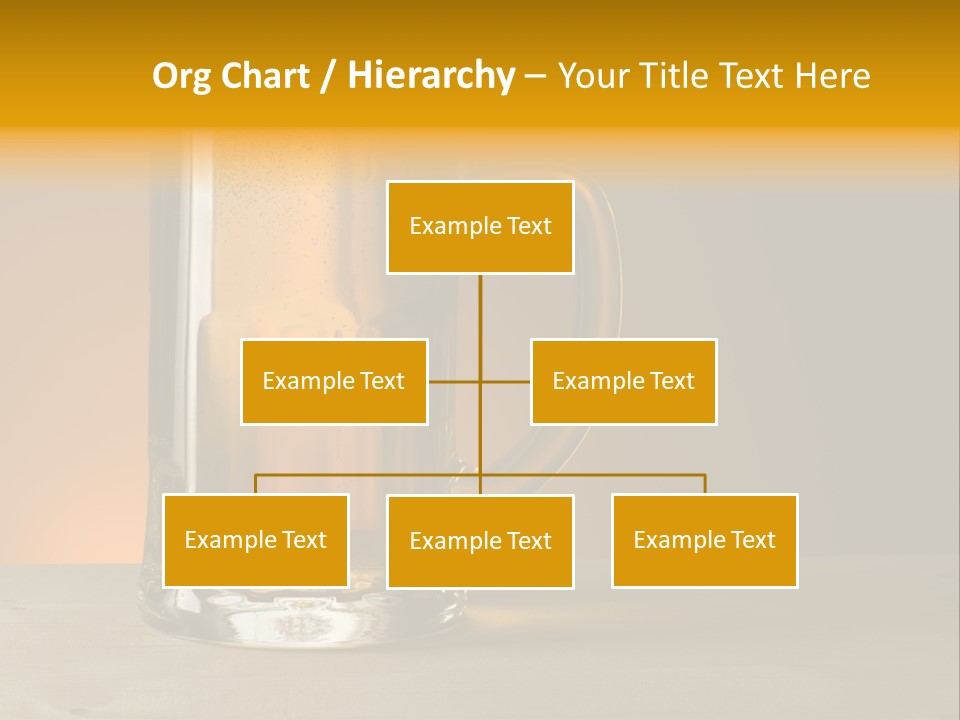 Org Chart / Hierarchy – Your Title Text Here

Example Text

Example Text

Example Text

Example Text

Example Text

Example Text